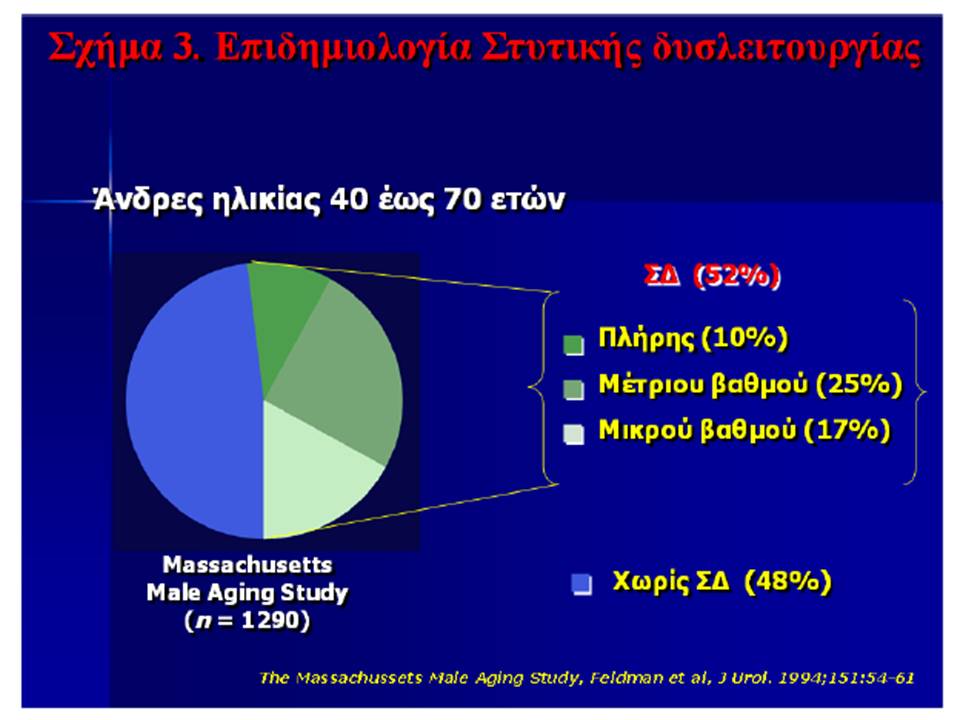 Σχήμα 3. Επιδημιολογία Στυτικής δυσλειτουργίας

Άνδρες ηλικίας 40 έως 70 ετών

ΣΔ (52%)

Πλήρης (10%)

Μέτριου βαθμού (25%)

Μικρού βαθμού (17%)

Massachusetts Male Aging Study ($n$ = 1290)

Χωρίς ΣΔ (48%)

The Massachussets Male Aging Study, Feldman et al, J Urol. 1994;151:54-61